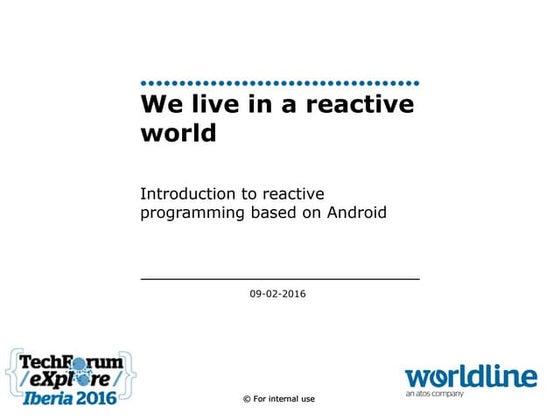 We live in a reactive world

Introduction to reactive programming based on Android

09-02-2016

TechForum
/eXplore/
Iberia 2016

© For internal use

worldline
an atos company